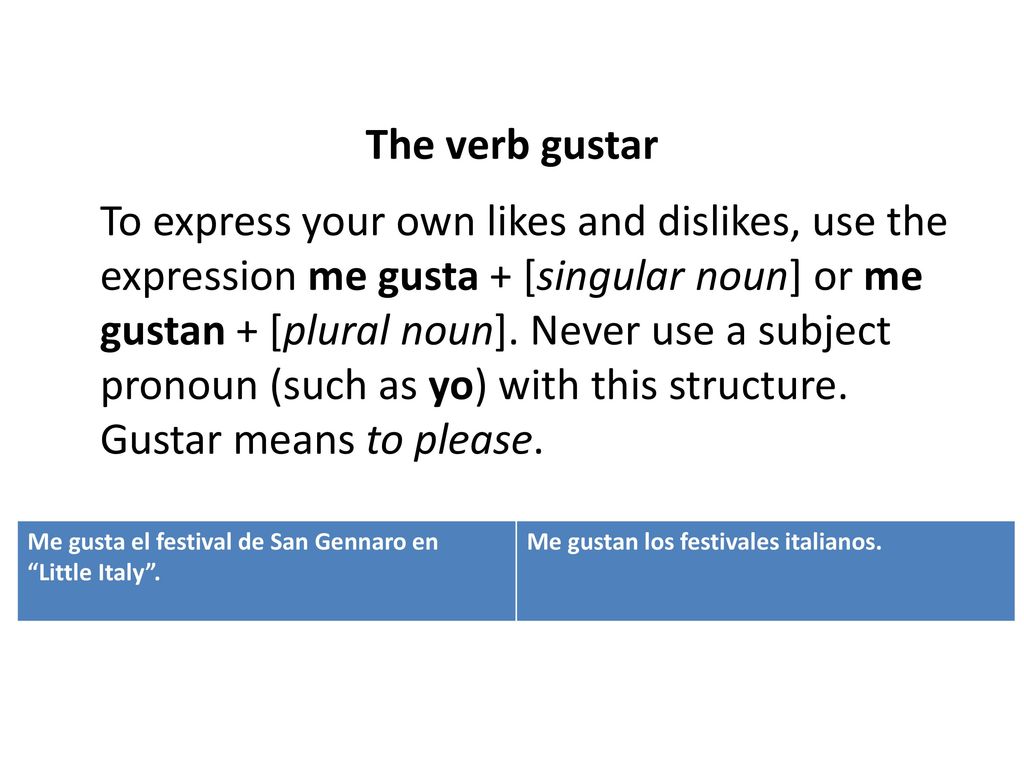 The verb gustar

To express your own likes and dislikes, use the expression me gusta + [singular noun] or me gustan + [plural noun]. Never use a subject pronoun (such as yo) with this structure. Gustar means to please.

| Me gusta el festival de San Gennaro en “Little Italy”. | Me gustan los festivales italianos. |
|---|---|